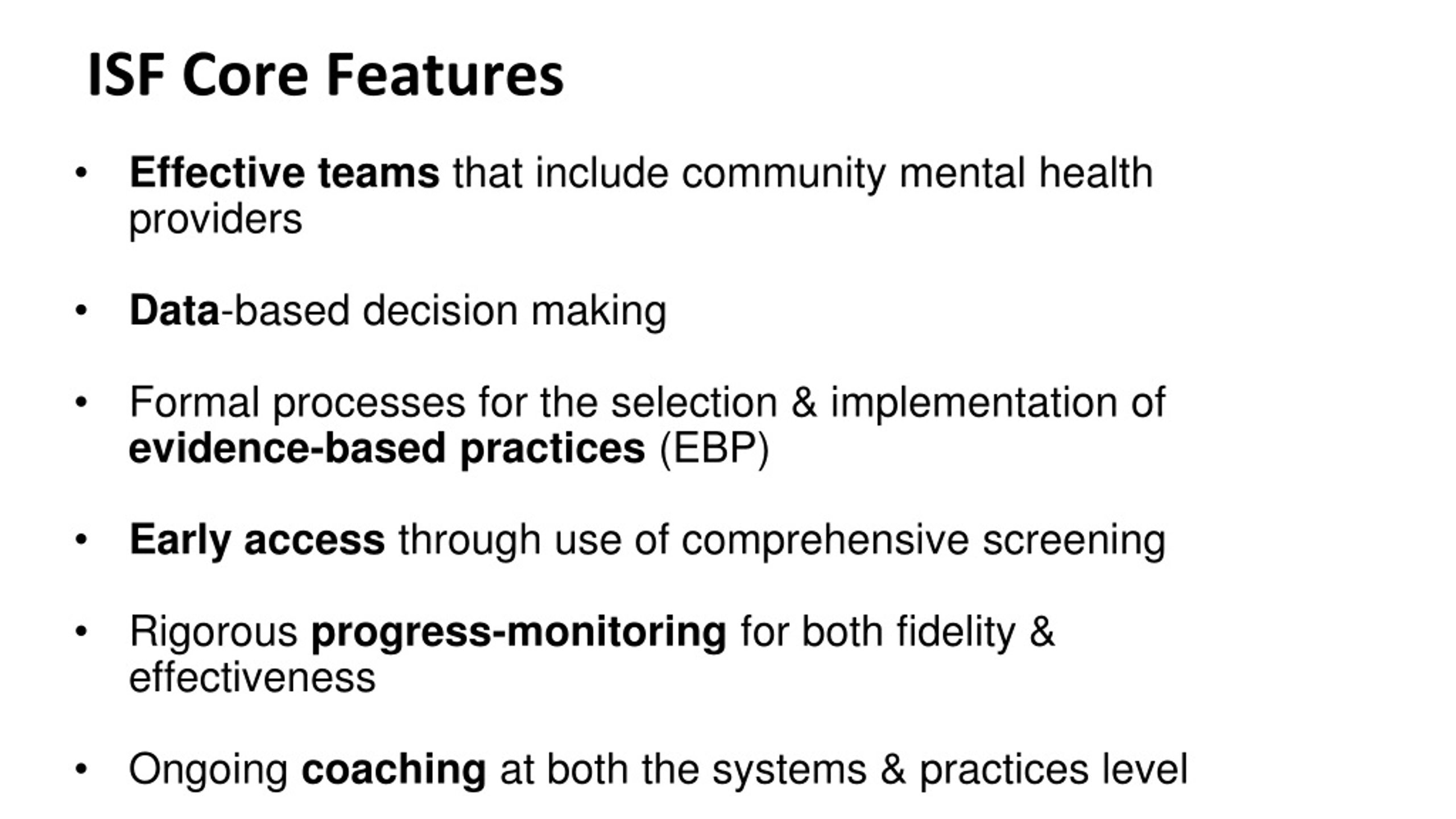 ISF Core Features

• Effective teams that include community mental health providers

• Data-based decision making

• Formal processes for the selection & implementation of evidence-based practices (EBP)

• Early access through use of comprehensive screening

• Rigorous progress-monitoring for both fidelity & effectiveness

• Ongoing coaching at both the systems & practices level